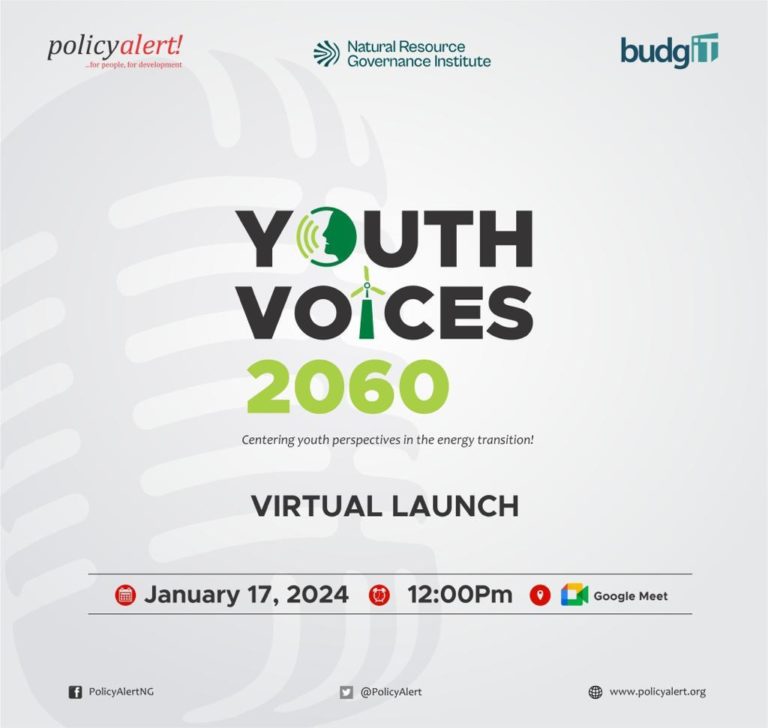 policyalert!
...for people, for development

Natural Resource Governance Institute

budgIT

YOUTH VOICES 2060

Centering youth perspectives in the energy transition!

VIRTUAL LAUNCH

January 17, 2024 12:00Pm Google Meet

PolicyAlertNG @PolicyAlert www.policyalert.org